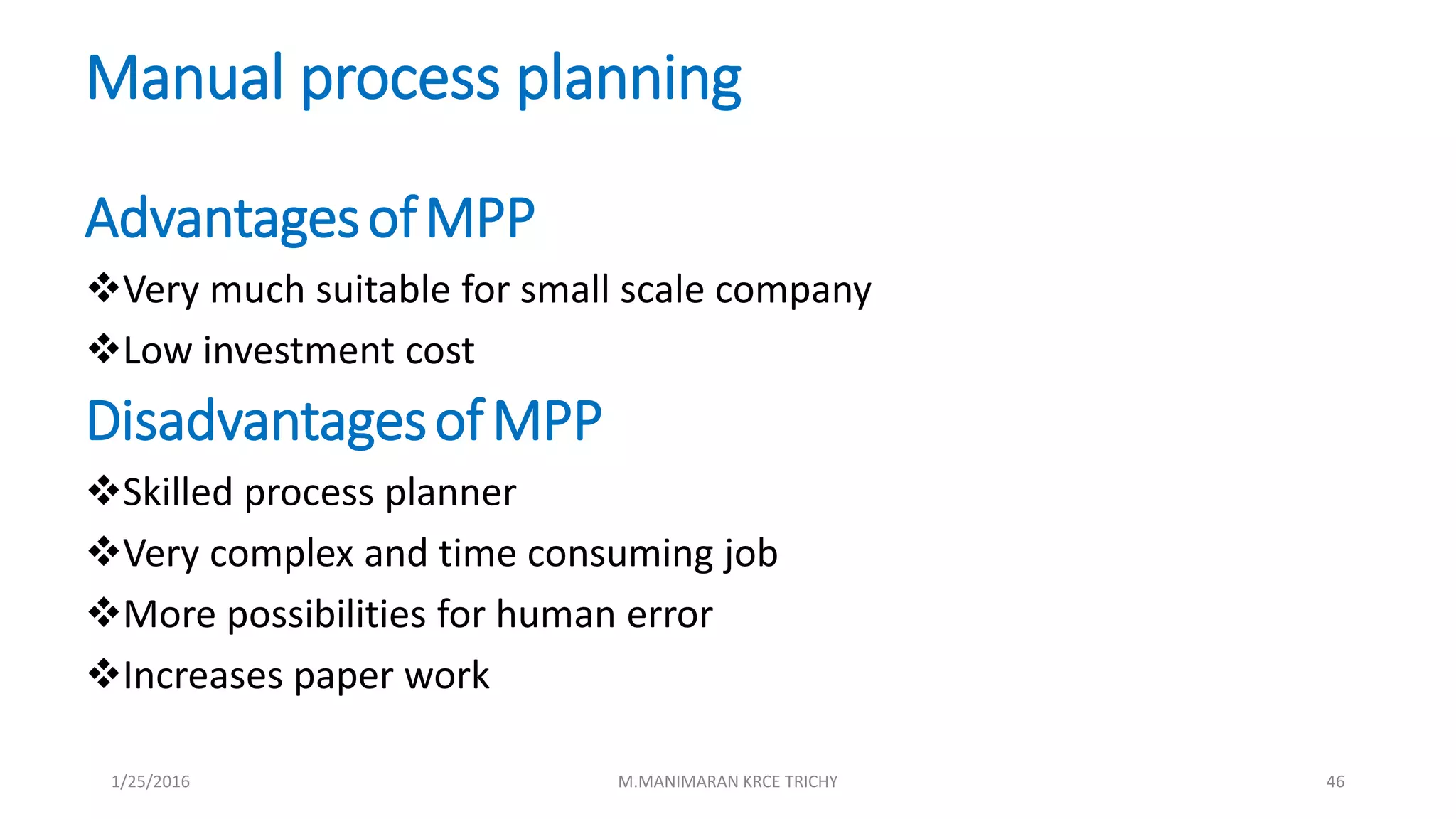 Manual process planning

Advantages of MPP

❖Very much suitable for small scale company

❖Low investment cost

Disadvantages of MPP

❖Skilled process planner

❖Very complex and time consuming job

❖More possibilities for human error

❖Increases paper work

1/25/2016

M.MANIMARAN KRCE TRICHY

46